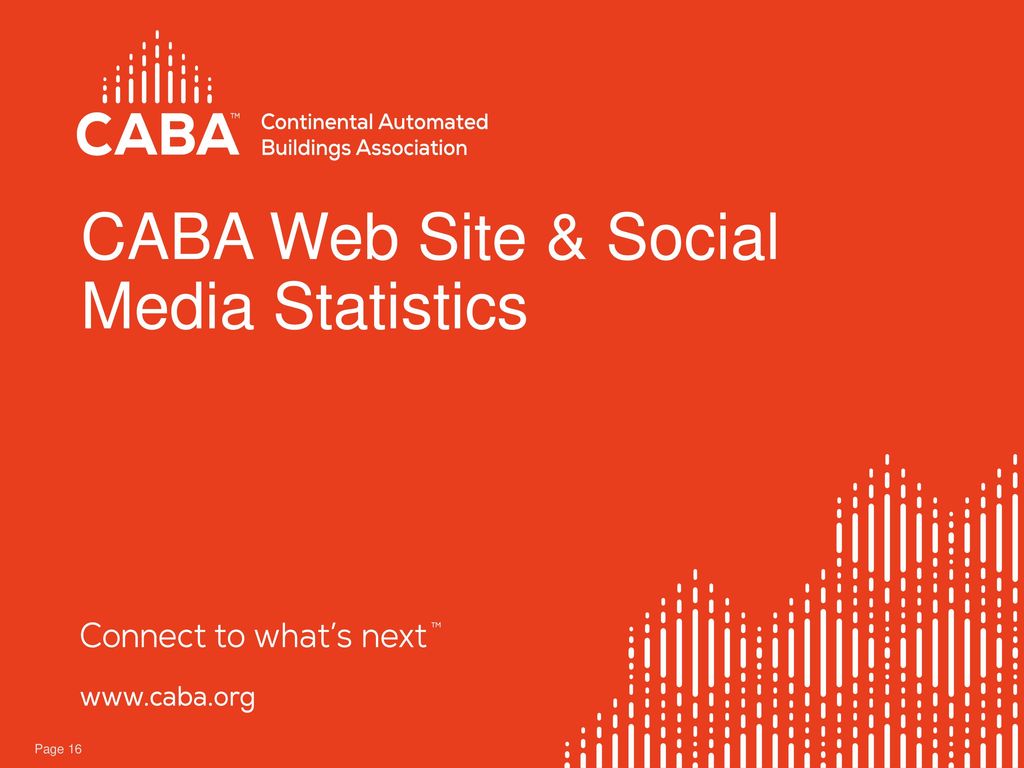 CABA™ Continental Automated Buildings Association

CABA Web Site & Social Media Statistics

Connect to what's next™

www.caba.org

Page 16